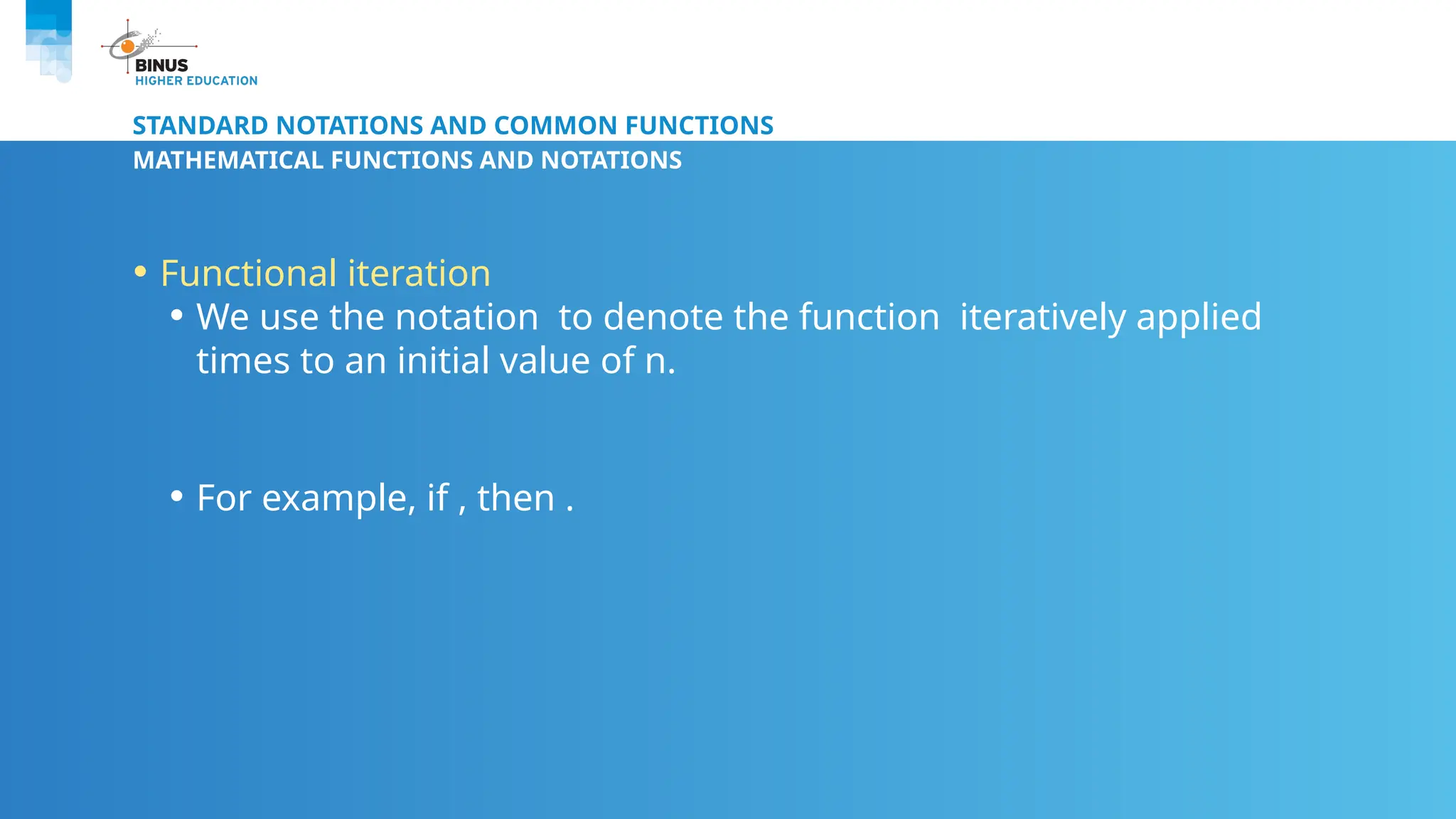 BINUS
HIGHER EDUCATION

STANDARD NOTATIONS AND COMMON FUNCTIONS
MATHEMATICAL FUNCTIONS AND NOTATIONS

• Functional iteration
• We use the notation to denote the function iteratively applied times to an initial value of n.

• For example, if , then .